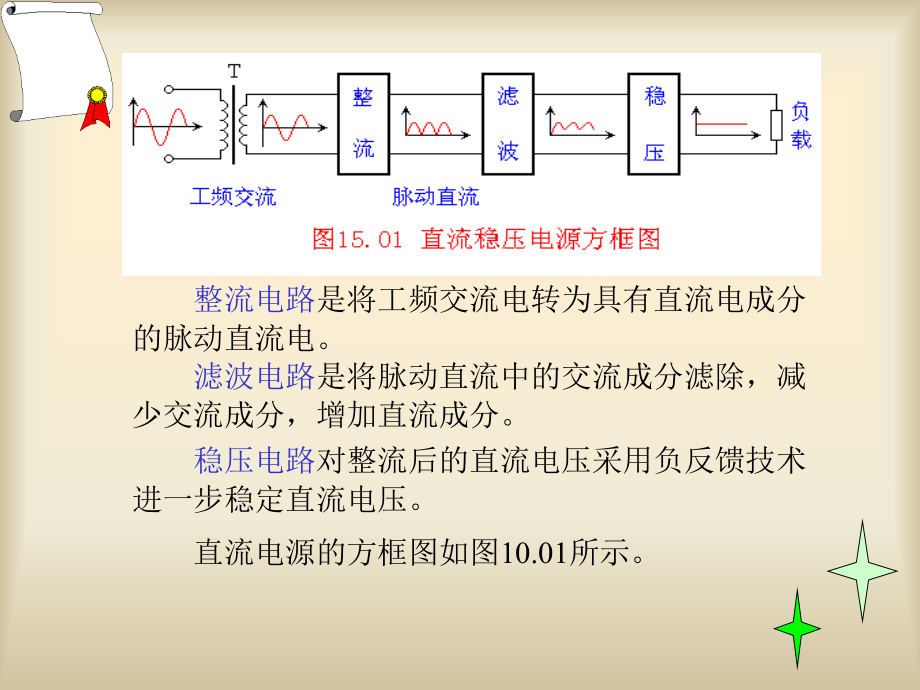 T

整流

滤波

稳压

负载

工频交流

脉动直流

图15.01 直流稳压电源方框图

整流电路是将工频交流电转为具有直流电成分的脉动直流电。

滤波电路是将脉动直流中的交流成分滤除，减少交流成分，增加直流成分。

稳压电路对整流后的直流电压采用负反馈技术进一步稳定直流电压。

直流电源的方框图如图10.01所示。